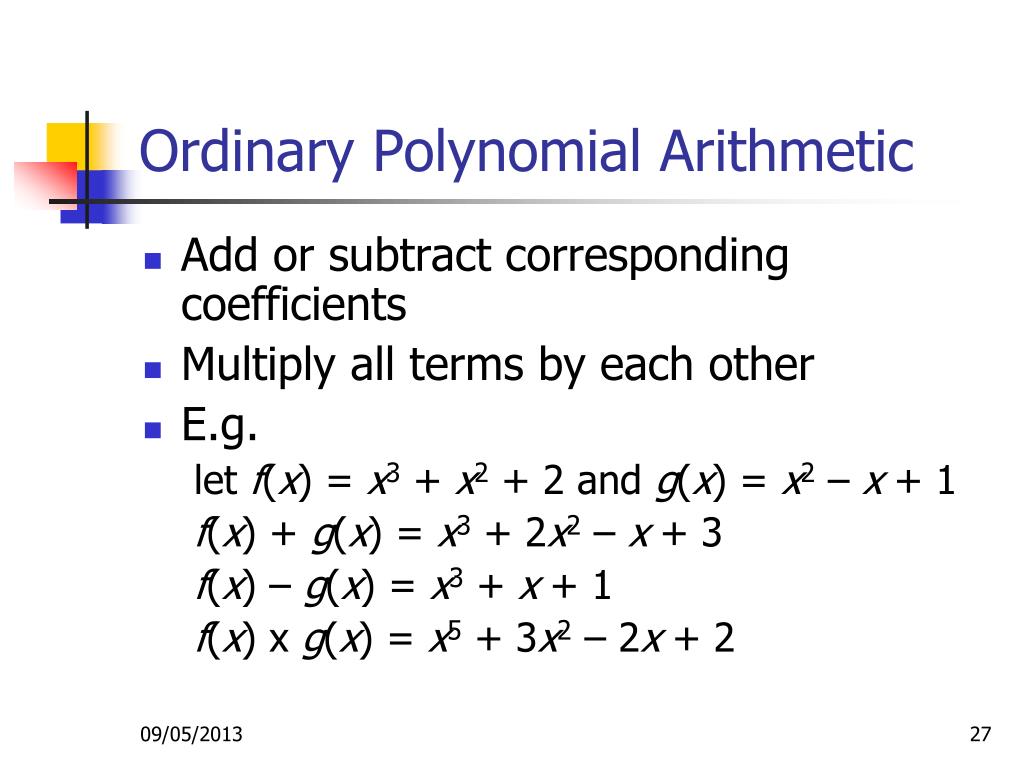 Ordinary Polynomial Arithmetic

- Add or subtract corresponding coefficients
- Multiply all terms by each other
- E.g.

let $f(x) = x^3 + x^2 + 2$ and $g(x) = x^2 - x + 1$
$f(x) + g(x) = x^3 + 2x^2 - x + 3$
$f(x) - g(x) = x^3 + x + 1$
$f(x)$ x $g(x) = x^5 + 3x^2 - 2x + 2$

09/05/2013

27